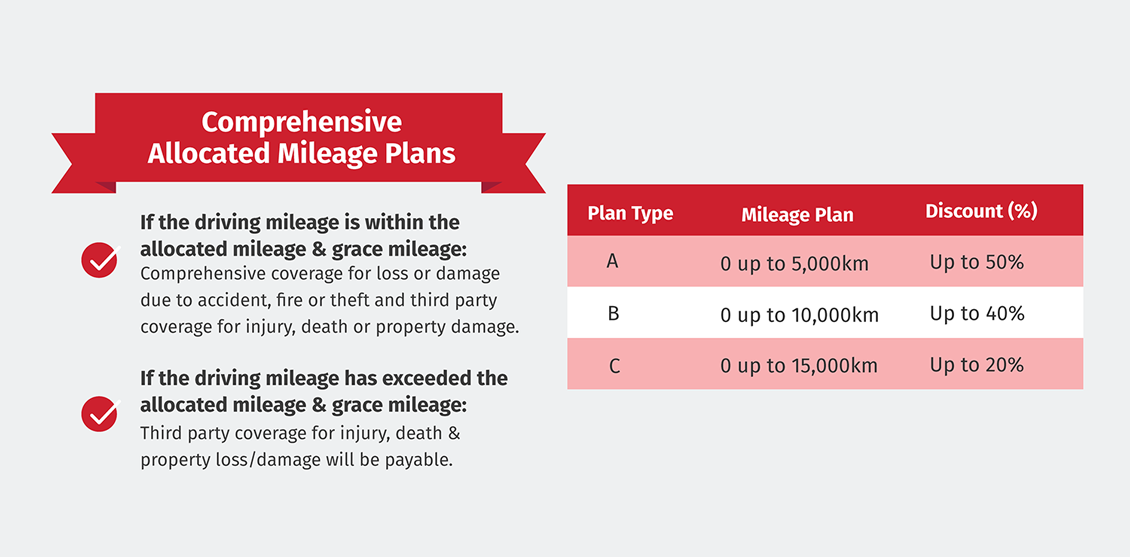 Comprehensive Allocated Mileage Plans

If the driving mileage is within the allocated mileage & grace mileage:
Comprehensive coverage for loss or damage due to accident, fire or theft and third party coverage for injury, death or property damage.

If the driving mileage has exceeded the allocated mileage & grace mileage:
Third party coverage for injury, death & property loss/damage will be payable.

| Plan Type | Mileage Plan | Discount (%) |
|---|---|---|
| A | 0 up to 5,000km | Up to 50% |
| B | 0 up to 10,000km | Up to 40% |
| C | 0 up to 15,000km | Up to 20% |